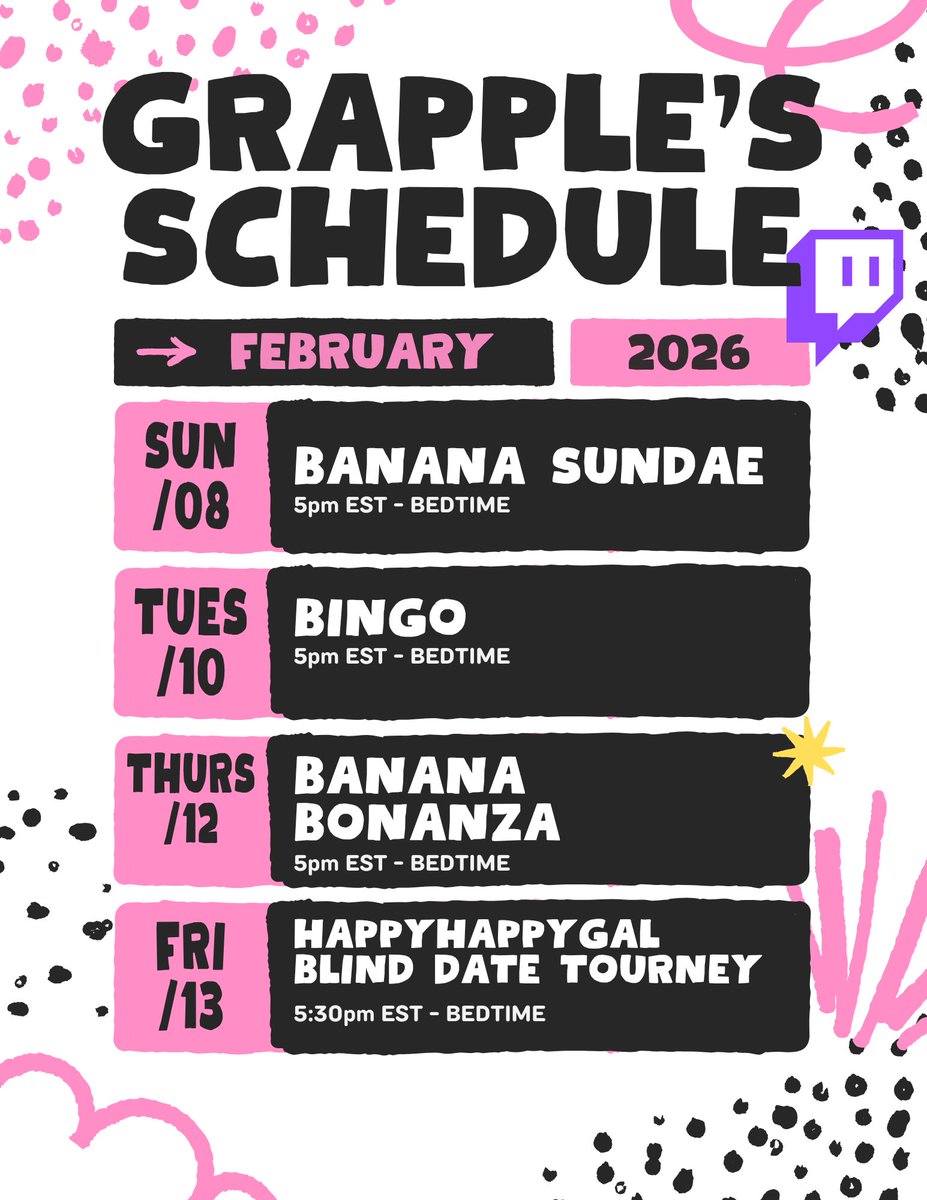 GRAPPLE'S SCHEDULE

→ FEBRUARY

2026

SUN /08

BANANA SUNDAE
5pm EST - BEDTIME

TUES /10

BINGO
5pm EST - BEDTIME

THURS /12

BANANA BONANZA
5pm EST - BEDTIME

FRI /13

HAPPYHAPPYGAL BLIND DATE TOURNEY
5:30pm EST - BEDTIME